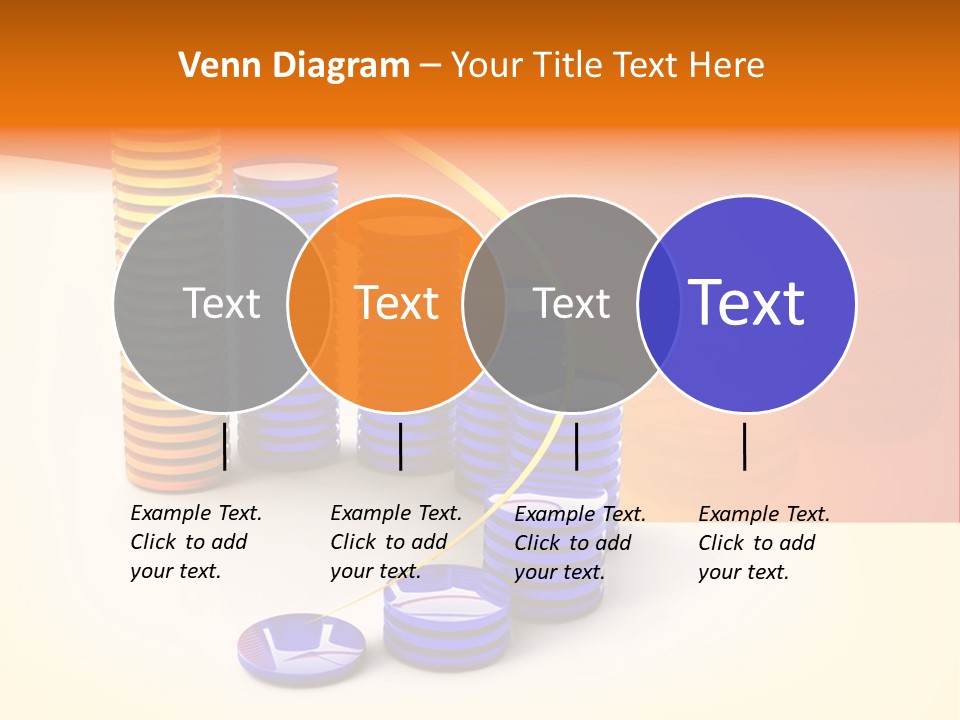 Venn Diagram – Your Title Text Here

Text

Text

Text

Text

Example Text. Click to add your text.

Example Text. Click to add your text.

Example Text. Click to add your text.

Example Text. Click to add your text.